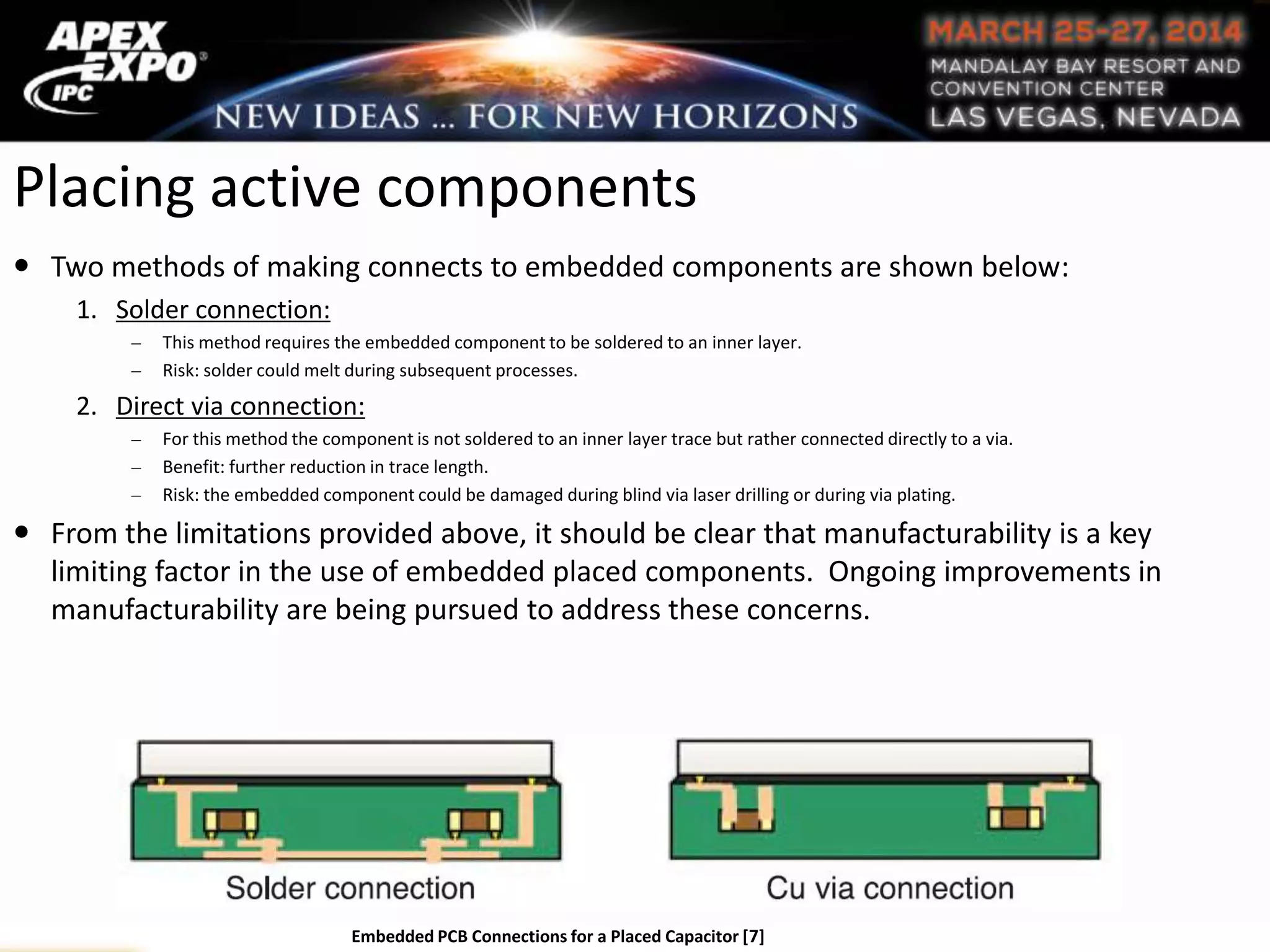 APEX EXPO IPC

NEW IDEAS ... FOR NEW HORIZONS

MARCH 25-27, 2014
MANDALAY BAY RESORT AND CONVENTION CENTER
LAS VEGAS, NEVADA

Placing active components

• Two methods of making connects to embedded components are shown below:
1. Solder connection:
– This method requires the embedded component to be soldered to an inner layer.
– Risk: solder could melt during subsequent processes.
2. Direct via connection:
– For this method the component is not soldered to an inner layer trace but rather connected directly to a via.
– Benefit: further reduction in trace length.
– Risk: the embedded component could be damaged during blind via laser drilling or during via plating.

• From the limitations provided above, it should be clear that manufacturability is a key limiting factor in the use of embedded placed components. Ongoing improvements in manufacturability are being pursued to address these concerns.

Solder connection

Cu via connection

Embedded PCB Connections for a Placed Capacitor [7]